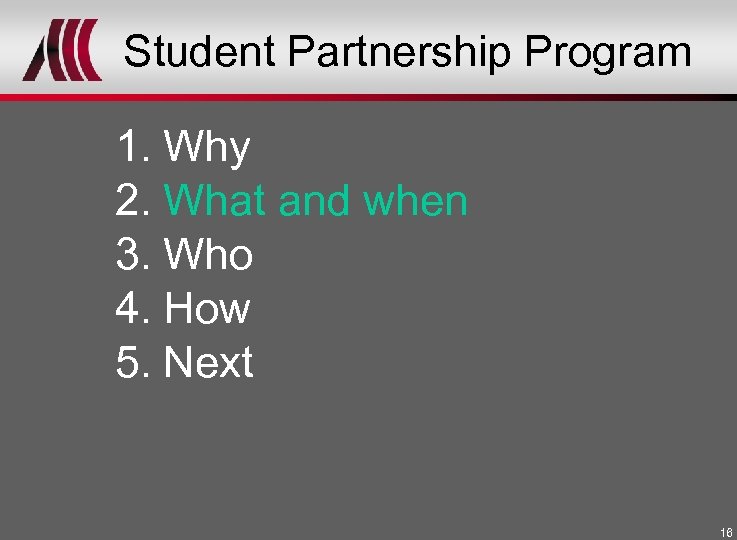 Student Partnership Program

1. Why
2. What and when
3. Who
4. How
5. Next

16